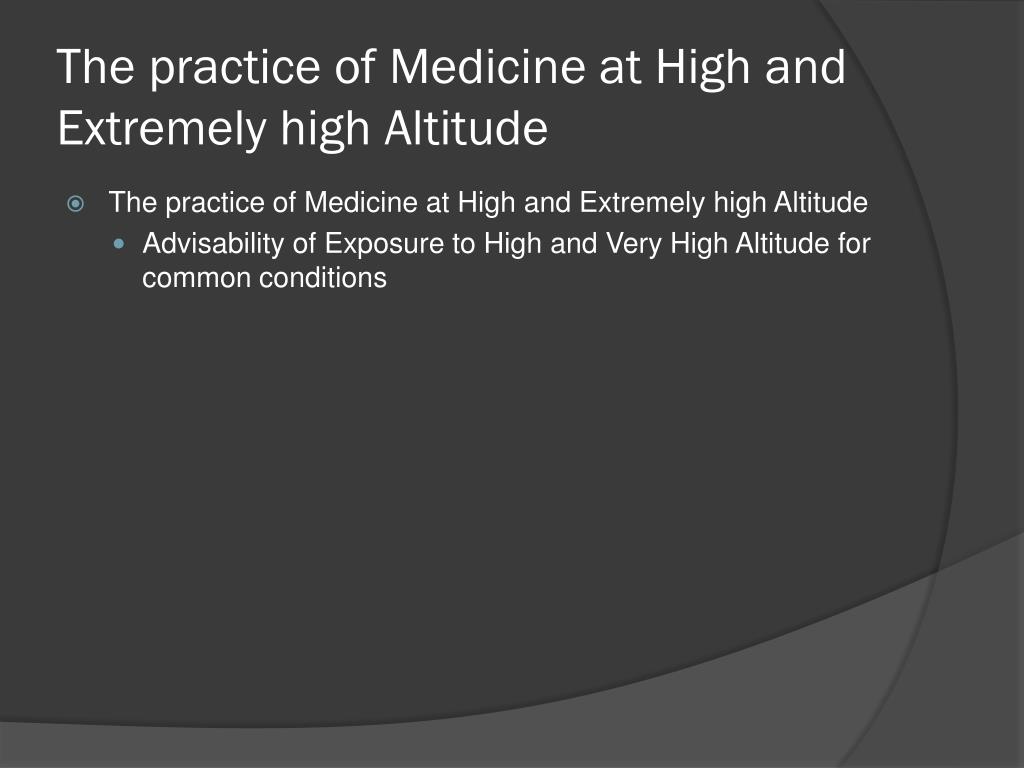 The practice of Medicine at High and Extremely high Altitude

The practice of Medicine at High and Extremely high Altitude

Advisability of Exposure to High and Very High Altitude for common conditions